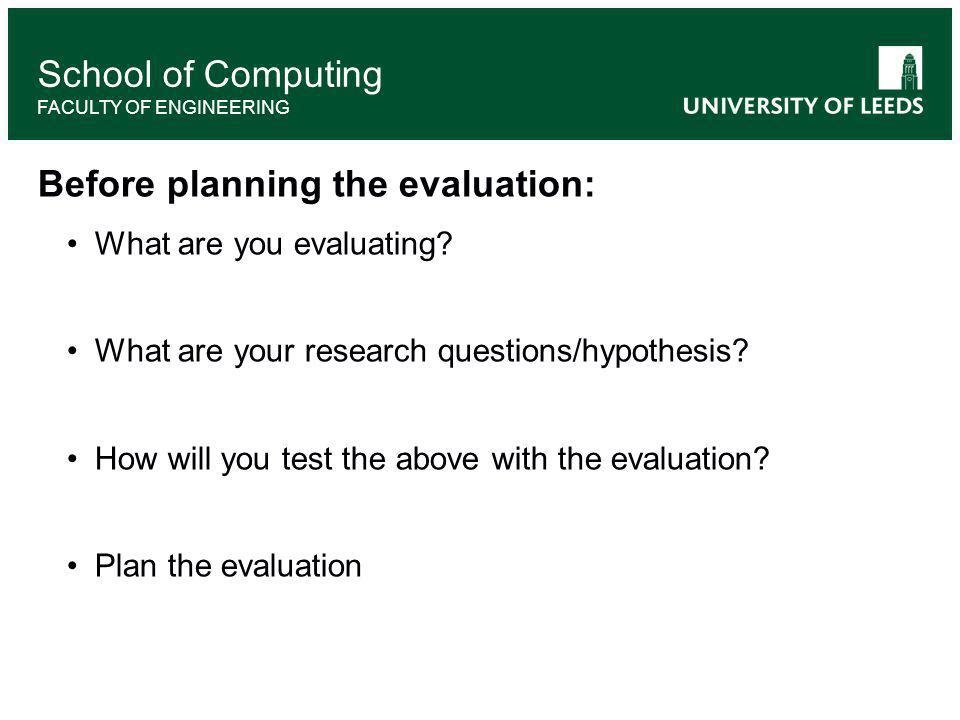 School of Computing
FACULTY OF ENGINEERING

UNIVERSITY OF LEEDS

Before planning the evaluation:

• What are you evaluating?

• What are your research questions/hypothesis?

• How will you test the above with the evaluation?

• Plan the evaluation